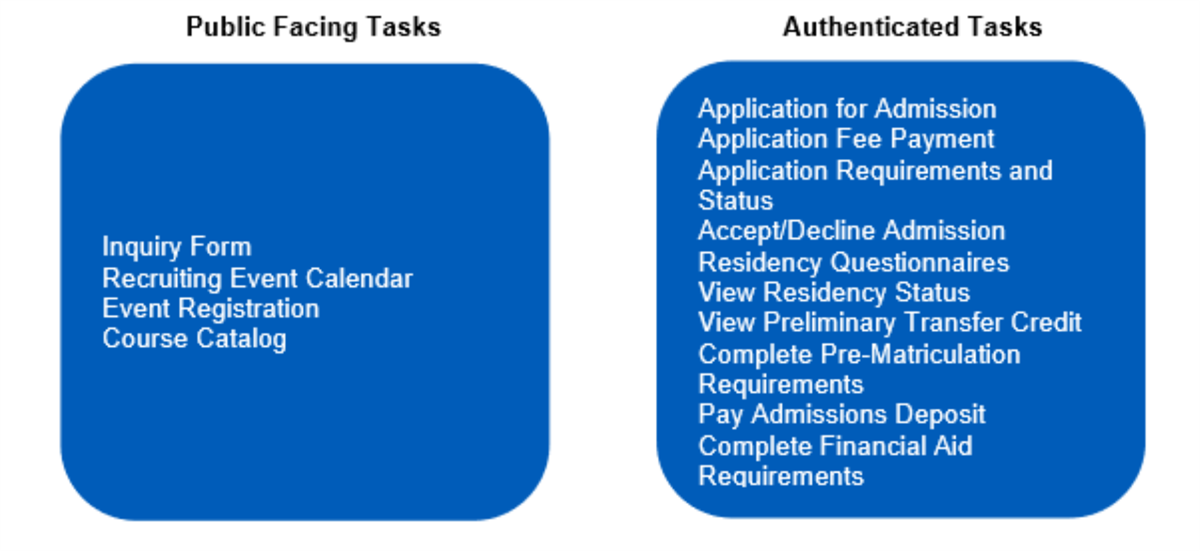 Public Facing Tasks

Inquiry Form
Recruiting Event Calendar
Event Registration
Course Catalog

Authenticated Tasks

Application for Admission
Application Fee Payment
Application Requirements and Status
Accept/Decline Admission
Residency Questionnaires
View Residency Status
View Preliminary Transfer Credit
Complete Pre-Matriculation Requirements
Pay Admissions Deposit
Complete Financial Aid Requirements